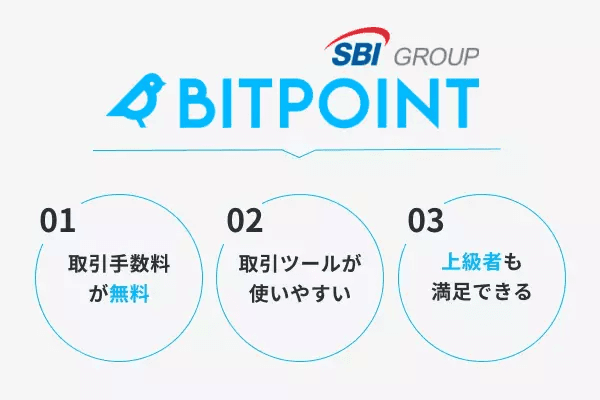 SBI GROUP
BITPOINT

01
取引手数料が無料

02
取引ツールが使いやすい

03
上級者も満足できる